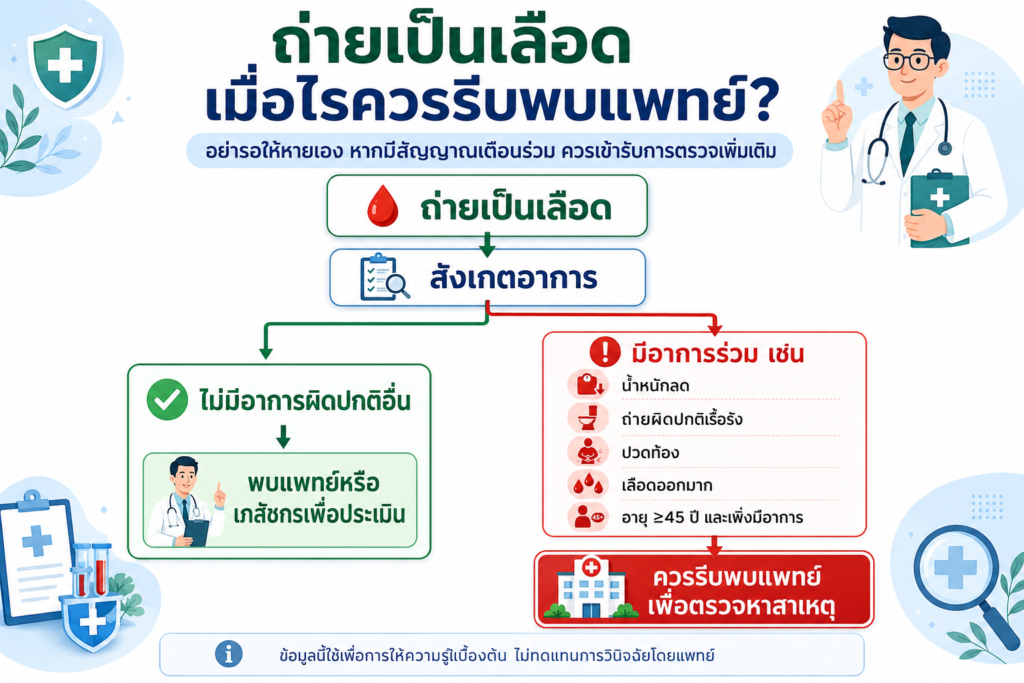 ถ่ายเป็นเลือด
เมื่อไรควรรีบพบแพทย์?

อย่ารอให้หายเอง หากมีสัญญาณเตือนร่วม ควรเข้ารับการตรวจเพิ่มเติม

ถ่ายเป็นเลือด

สังเกตอาการ

ไม่มีอาการผิดปกติอื่น

พบแพทย์หรือ
เภสัชกรเพื่อประเมิน

มีอาการร่วม เช่น

น้ำหนักลด

ถ่ายผิดปกติเรื้อรัง

ปวดท้อง

เลือดออกมาก

อายุ ≥45 ปี และเพิ่งมีอาการ

ควรรีบพบแพทย์
เพื่อตรวจหาสาเหตุ

ข้อมูลนี้ใช้เพื่อการให้ความรู้เบื้องต้น ไม่ทดแทนการวินิจฉัยโดยแพทย์